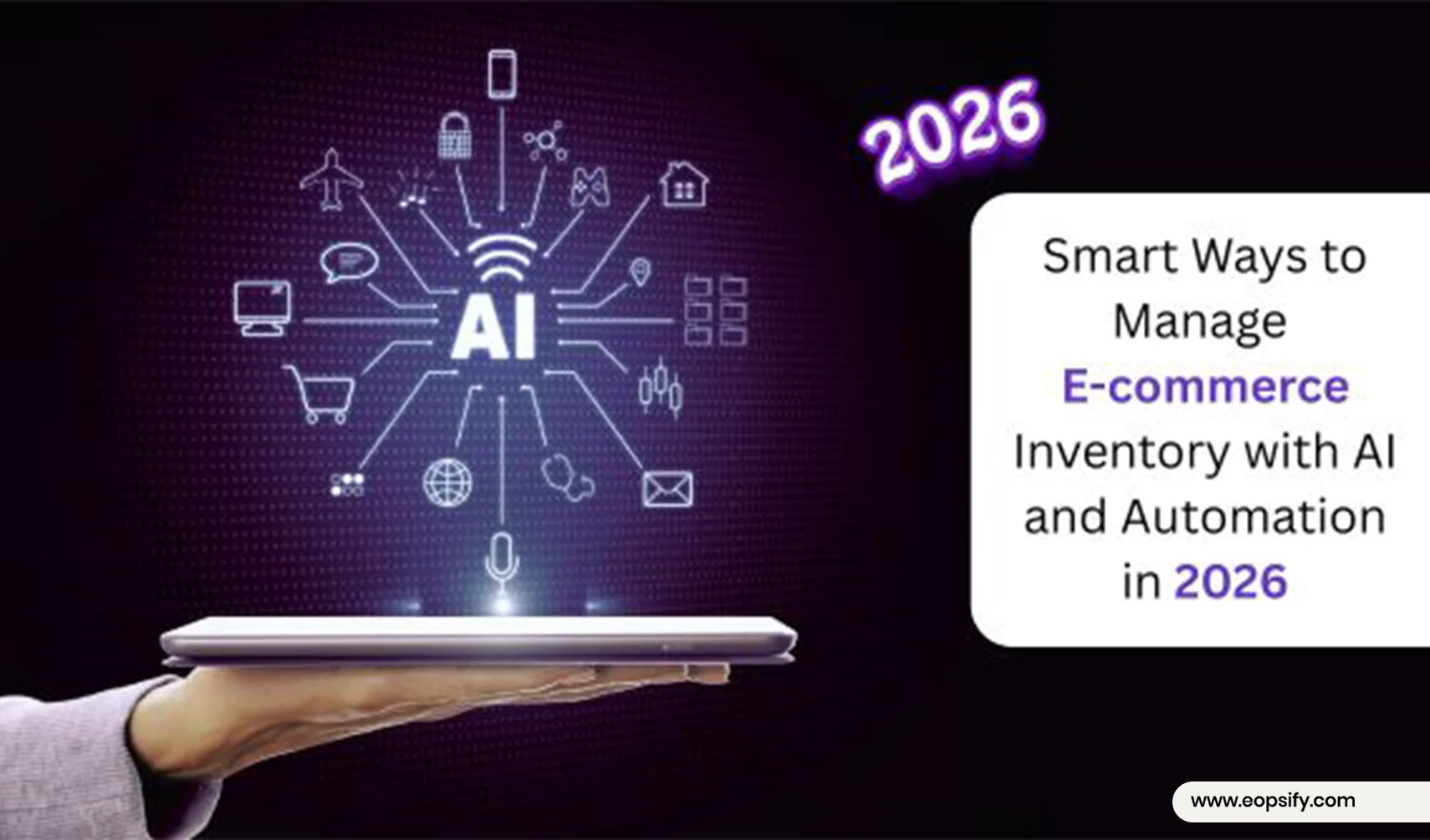 AI

2026

Smart Ways to Manage E-commerce Inventory with AI and Automation in 2026

www.eopsify.com